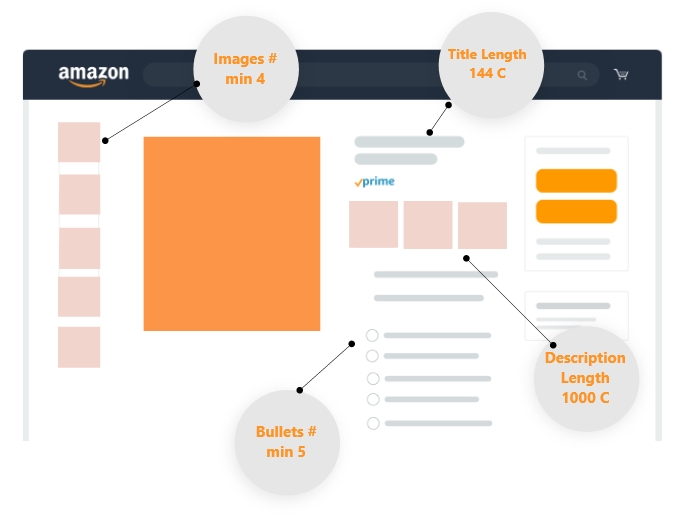 amazon

Images #
min 4

Title Length
144 C

prime

Description
Length
1000 C

Bullets #
min 5